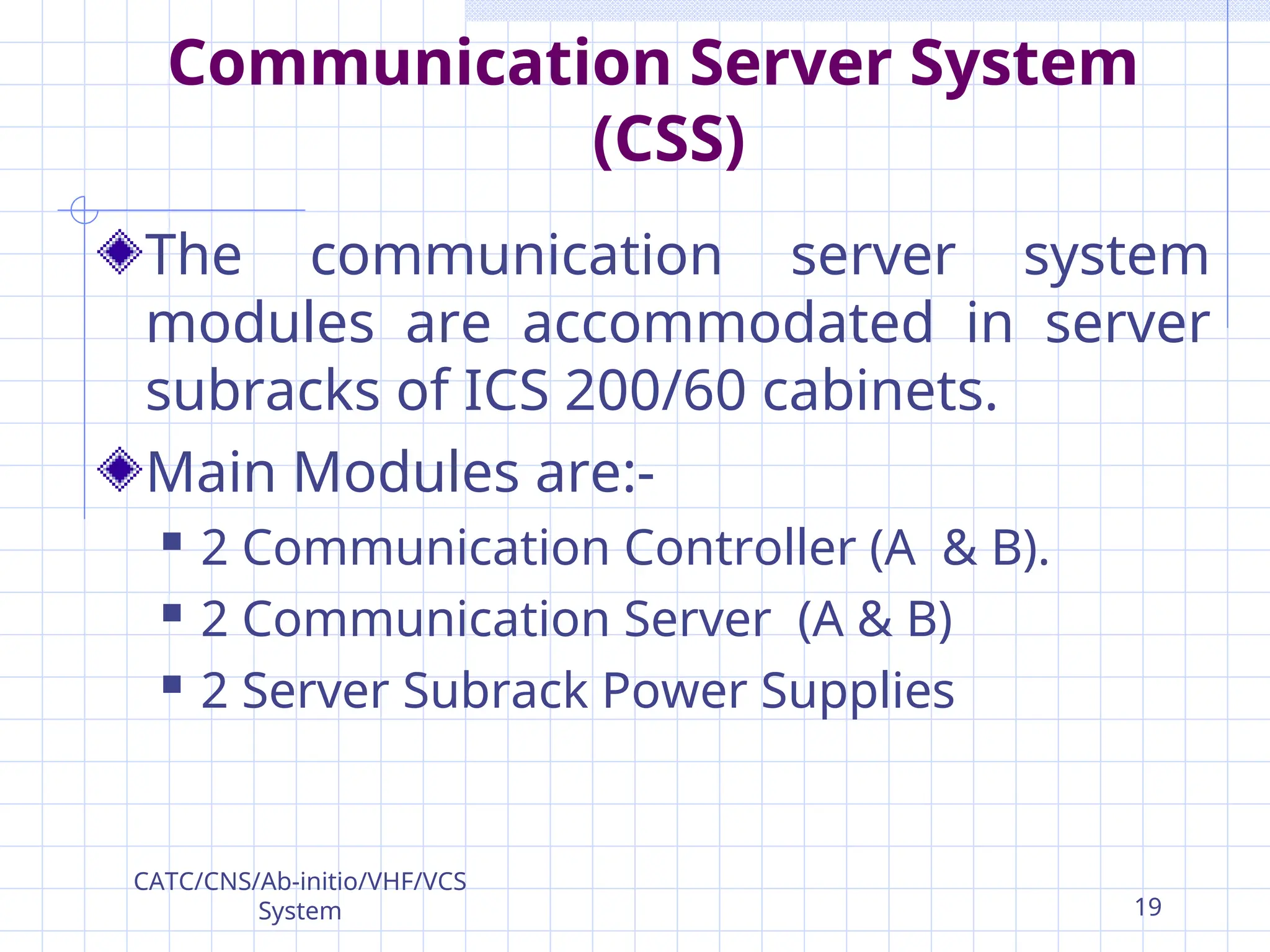 Communication Server System (CSS)

The communication server system modules are accommodated in server subracks of ICS 200/60 cabinets.

Main Modules are:-

2 Communication Controller (A & B).

2 Communication Server (A & B)

2 Server Subrack Power Supplies

CATC/CNS/Ab-initio/VHF/VCS System

19